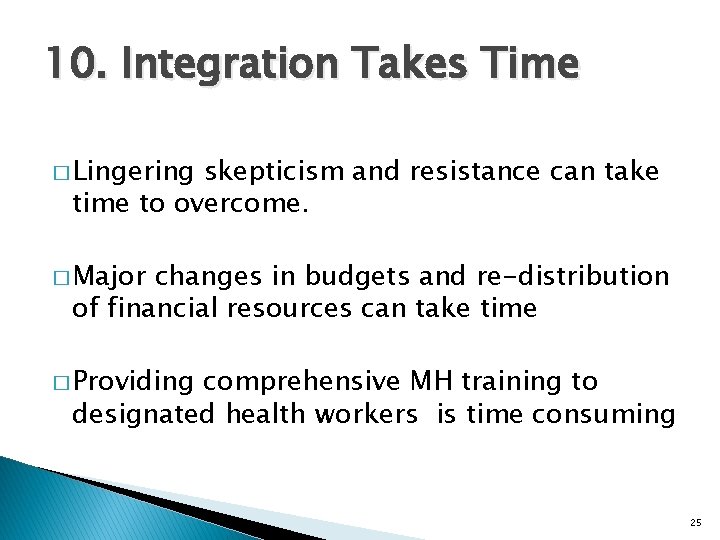 10. Integration Takes Time

□ Lingering skepticism and resistance can take time to overcome.

□ Major changes in budgets and re-distribution of financial resources can take time

□ Providing comprehensive MH training to designated health workers is time consuming

25